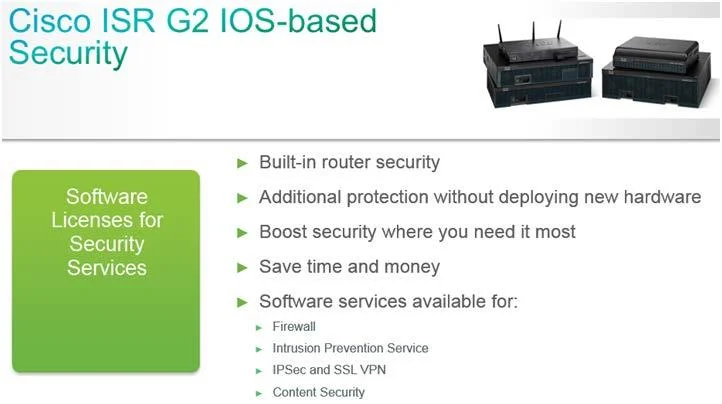 Cisco ISR G2 IOS-based Security

Software Licenses for Security Services

► Built-in router security
► Additional protection without deploying new hardware
► Boost security where you need it most
► Save time and money
► Software services available for:
► Firewall
► Intrusion Prevention Service
► IPSec and SSL VPN
► Content Security